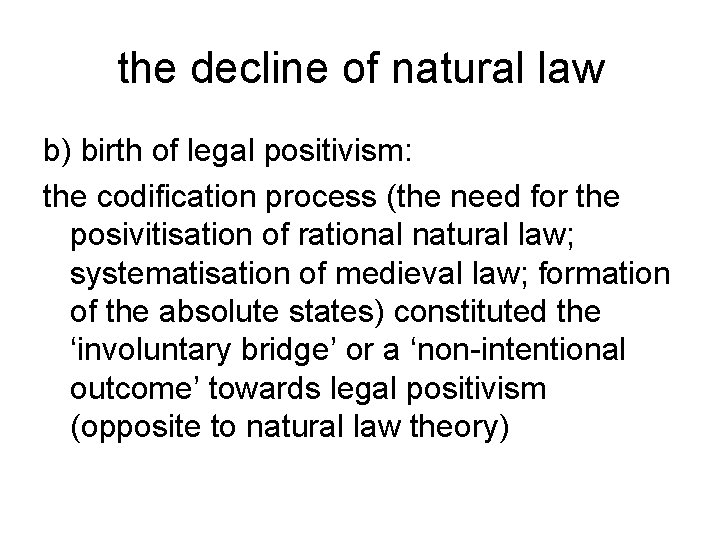 the decline of natural law

b) birth of legal positivism:

the codification process (the need for the posivitisation of rational natural law; systematisation of medieval law; formation of the absolute states) constituted the ‘involuntary bridge’ or a ‘non-intentional outcome’ towards legal positivism (opposite to natural law theory)